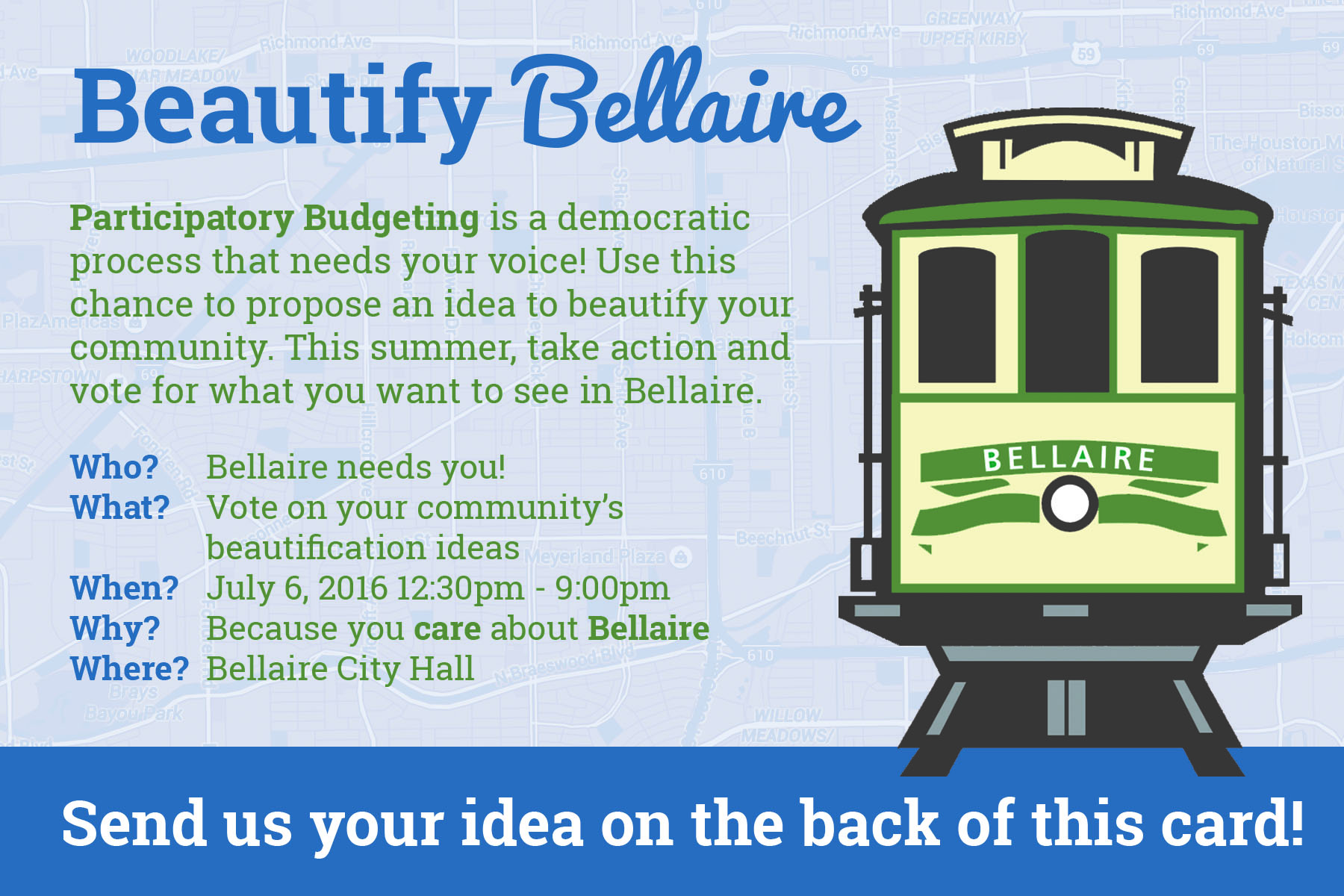 Beautify Bellaire

Participatory Budgeting is a democratic process that needs your voice! Use this chance to propose an idea to beautify your community. This summer, take action and vote for what you want to see in Bellaire.

Who? Bellaire needs you!
What? Vote on your community's beautification ideas
When? July 6, 2016 12:30pm - 9:00pm
Why? Because you care about Bellaire
Where? Bellaire City Hall

BELLAIRE

Send us your idea on the back of this card!